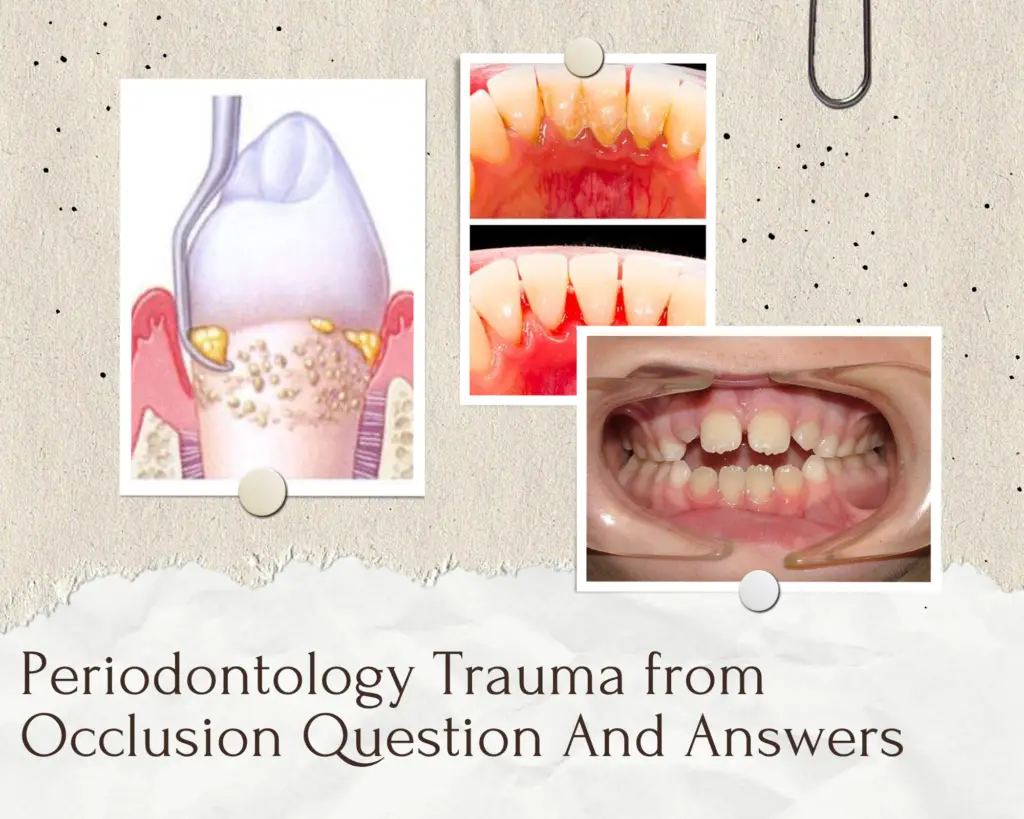 Periodontology Trauma from Occlusion Question And Answers